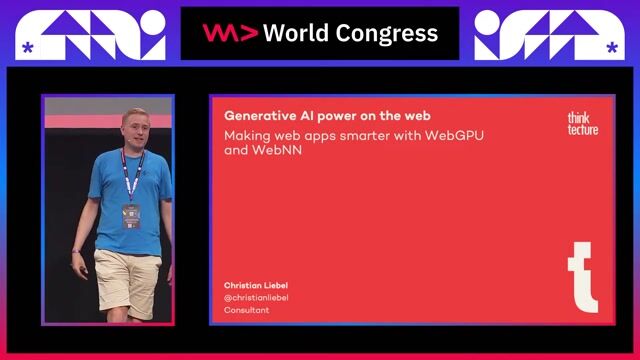 World Congress

Generative AI power on the web
Making web apps smarter with WebGPU and WebNN

think tecture

Christian Liebel
@christianliebel
Consultant

t